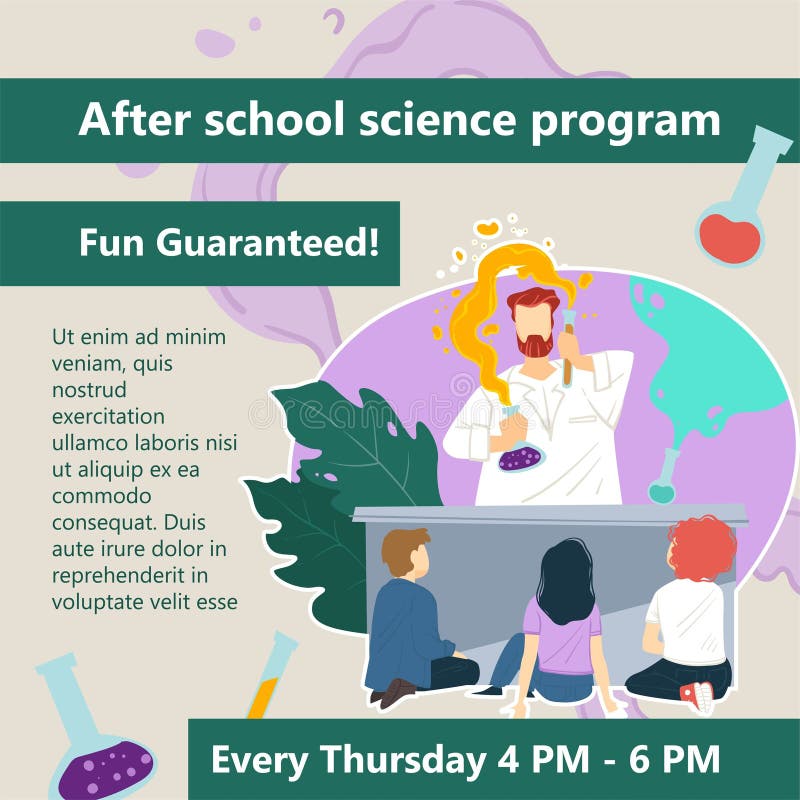 After school science program

Fun Guaranteed!

Ut enim ad minim veniam, quis nostrud exercitation ullamco laboris nisi ut aliquip ex ea commodo consequat. Duis aute irure dolor in reprehenderit in voluptate velit esse

dreamstime

Every Thursday 4 PM - 6 PM